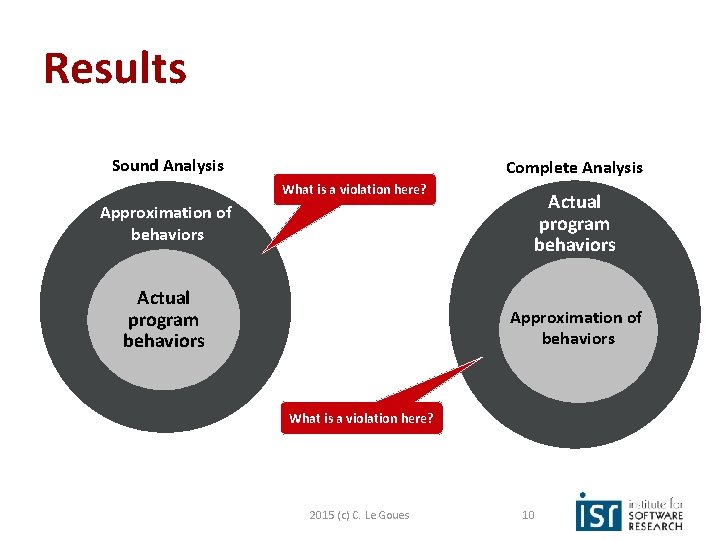 Results

Sound Analysis

What is a violation here?

Approximation of behaviors

Actual program behaviors

Complete Analysis

Actual program behaviors

Approximation of behaviors

What is a violation here?

2015 (c) C. Le Goues

10

isr institute for SOFTWARE RESEARCH